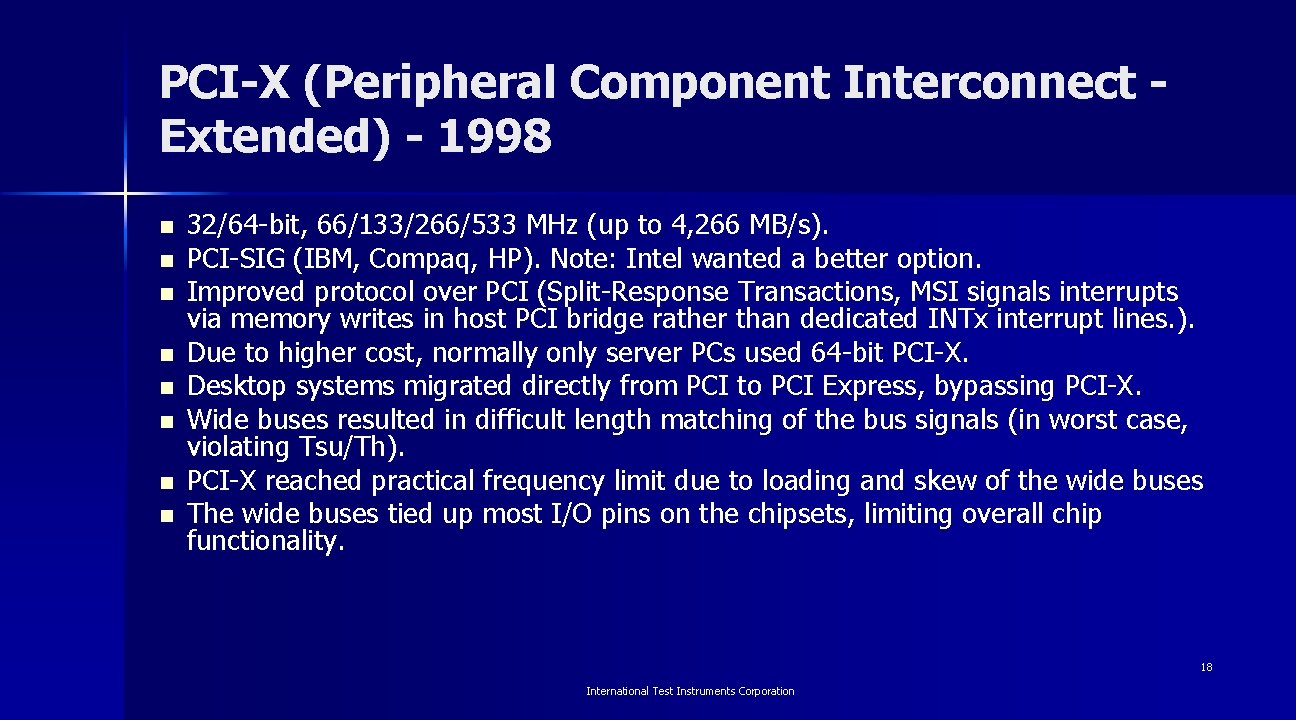 PCI-X (Peripheral Component Interconnect - Extended) - 1998

- 32/64-bit, 66/133/266/533 MHz (up to 4,266 MB/s).
- PCI-SIG (IBM, Compaq, HP). Note: Intel wanted a better option.
- Improved protocol over PCI (Split-Response Transactions, MSI signals interrupts via memory writes in host PCI bridge rather than dedicated INTx interrupt lines.).
- Due to higher cost, normally only server PCs used 64-bit PCI-X.
- Desktop systems migrated directly from PCI to PCI Express, bypassing PCI-X.
- Wide buses resulted in difficult length matching of the bus signals (in worst case, violating Tsu/Th).
- PCI-X reached practical frequency limit due to loading and skew of the wide buses
- The wide buses tied up most I/O pins on the chipsets, limiting overall chip functionality.

18

International Test Instruments Corporation